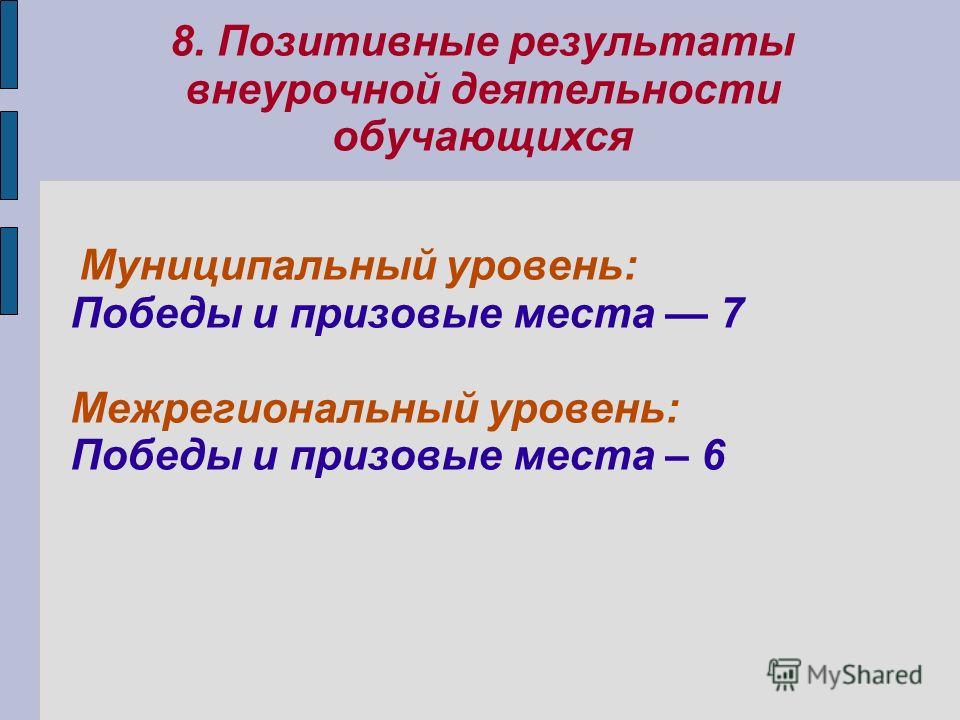 8. Позитивные результаты внеурочной деятельности обучающихся

Муниципальный уровень:
Победы и призовые места — 7

Межрегиональный уровень:
Победы и призовые места – 6

MyShared